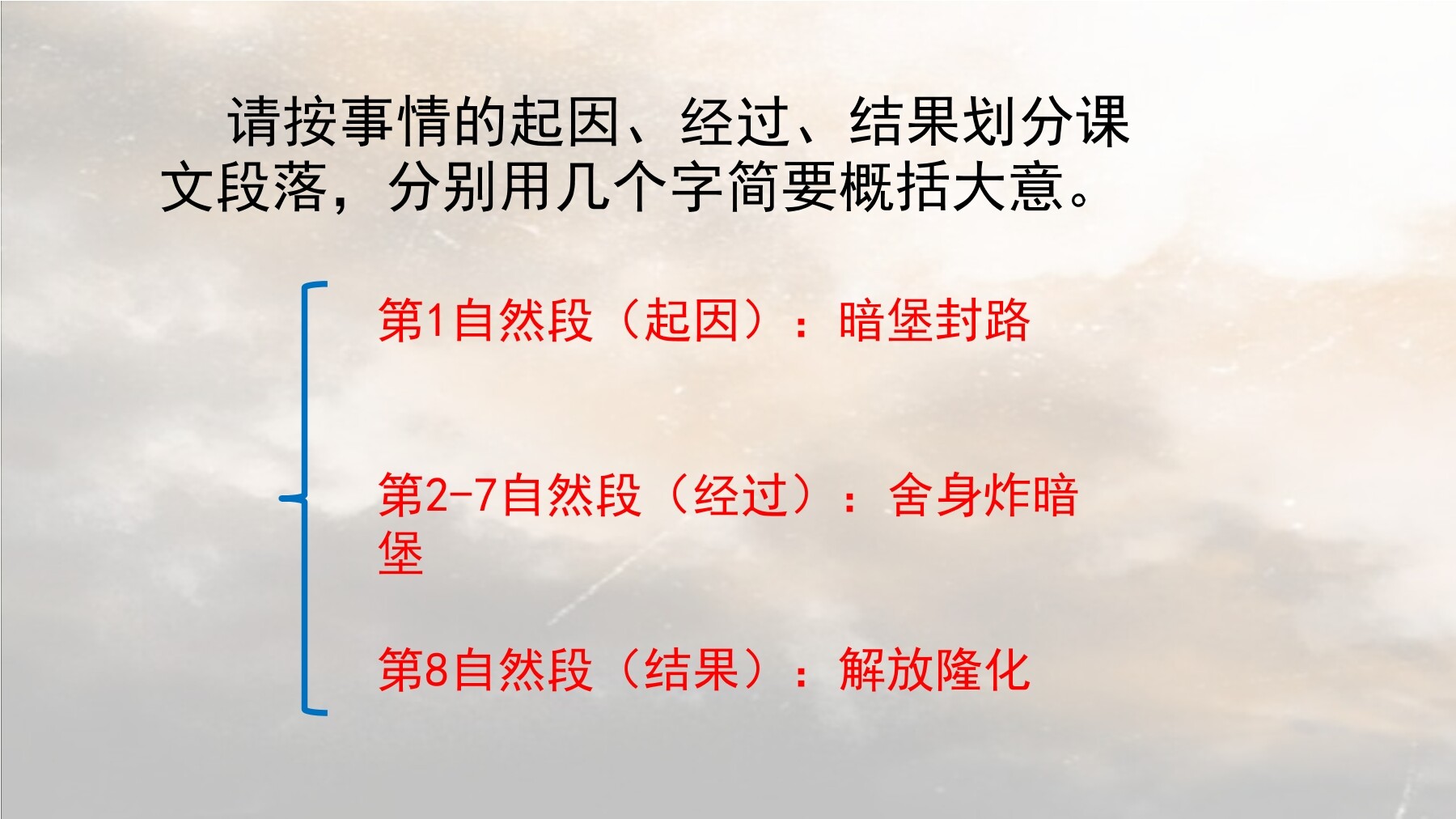 请按事情的起因、经过、结果划分课文段落，分别用几个字简要概括大意。

第1自然段（起因）：暗堡封路

第2-7自然段（经过）：舍身炸暗堡

第8自然段（结果）：解放隆化